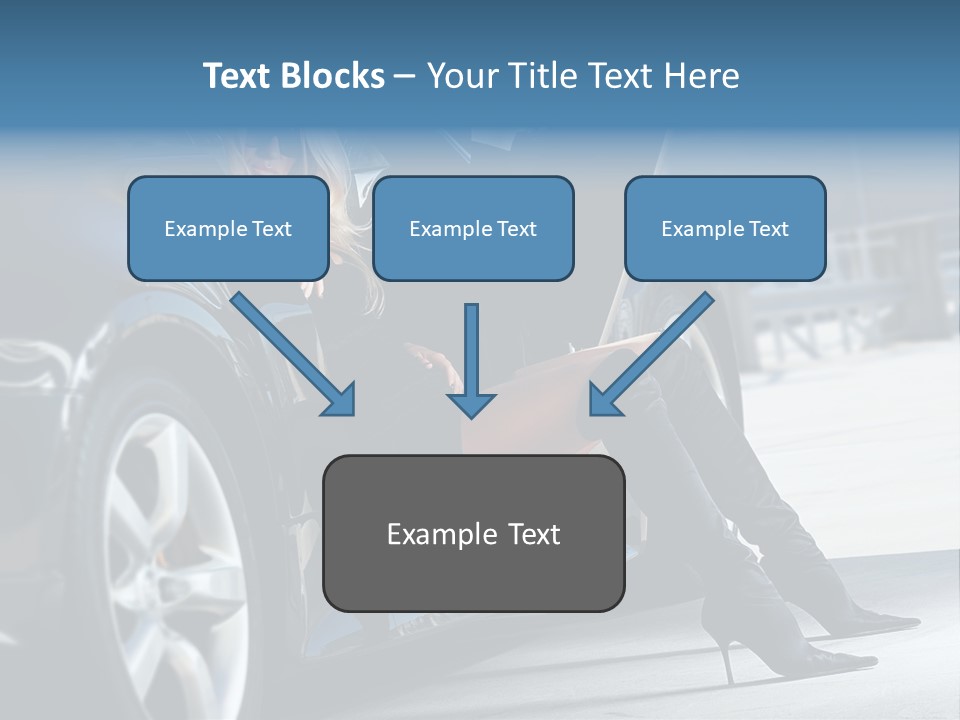 Text Blocks – Your Title Text Here

Example Text

Example Text

Example Text

Example Text